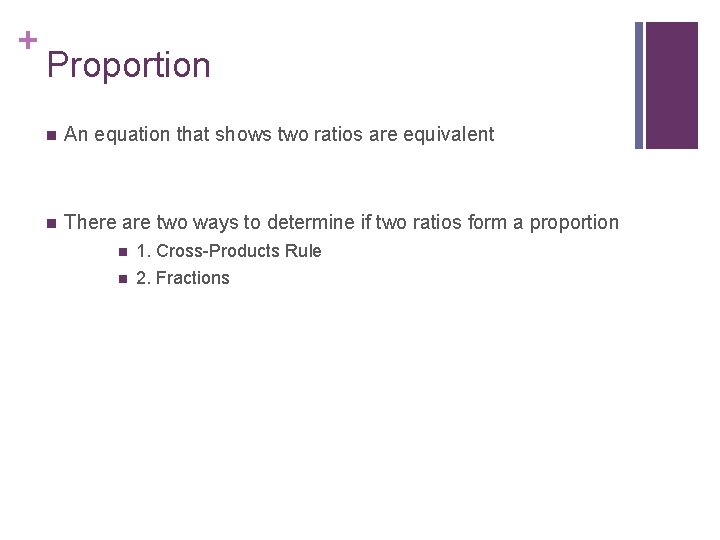 +
Proportion

An equation that shows two ratios are equivalent

There are two ways to determine if two ratios form a proportion

1. Cross-Products Rule

2. Fractions